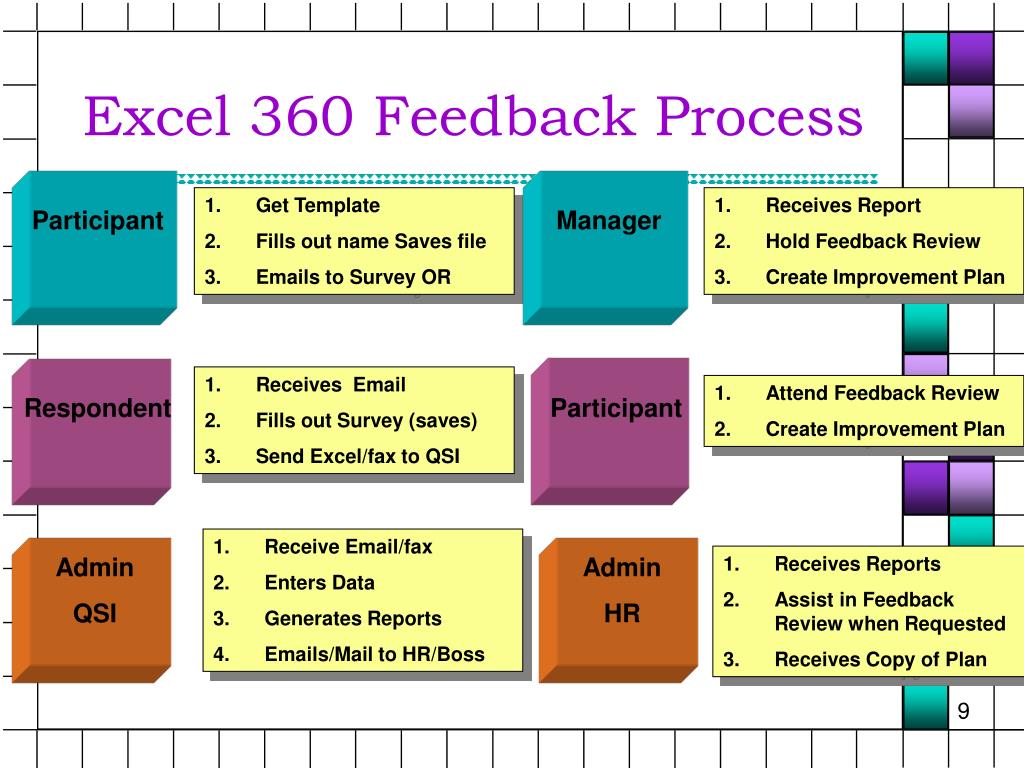 Excel 360 Feedback Process

Participant

1. Get Template
2. Fills out name Saves file
3. Emails to Survey OR

Manager

1. Receives Report
2. Hold Feedback Review
3. Create Improvement Plan

Respondent

1. Receives Email
2. Fills out Survey (saves)
3. Send Excel/fax to QSI

Participant

1. Attend Feedback Review
2. Create Improvement Plan

Admin
QSI

1. Receive Email/fax
2. Enters Data
3. Generates Reports
4. Emails/Mail to HR/Boss

Admin
HR

1. Receives Reports
2. Assist in Feedback Review when Requested
3. Receives Copy of Plan

9